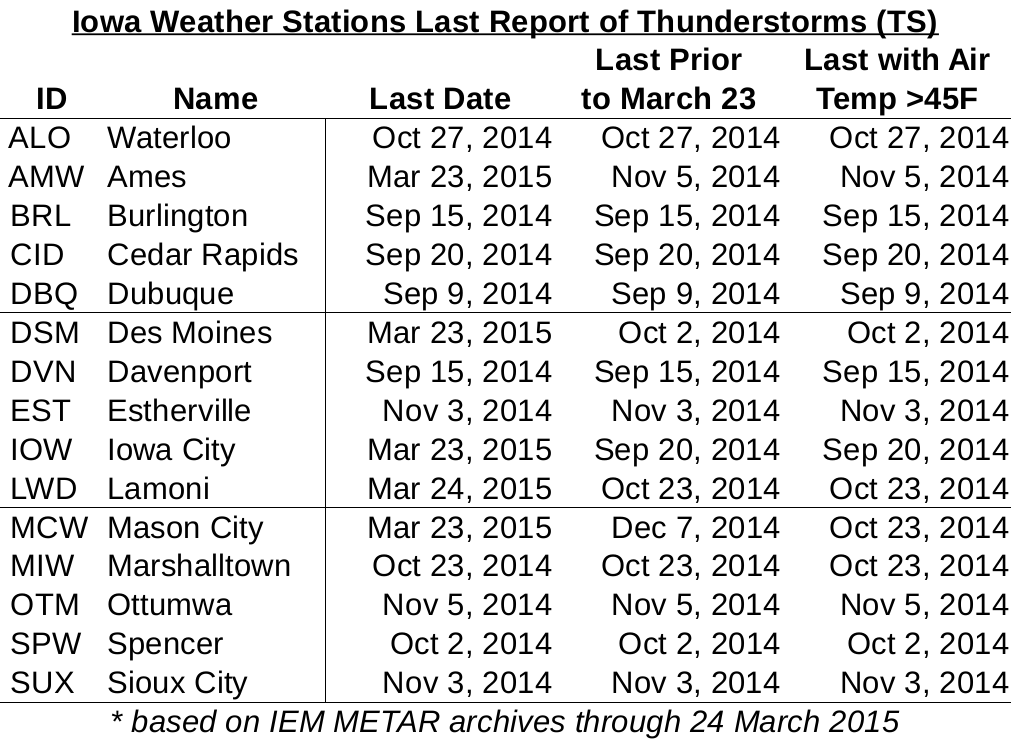 Iowa Weather Stations Last Report of Thunderstorms (TS)

| ID | Name | Last Date | Last Prior to March 23 | Last with Air Temp >45F |
|---|---|---|---|---|
| ALO | Waterloo | Oct 27, 2014 | Oct 27, 2014 | Oct 27, 2014 |
| AMW | Ames | Mar 23, 2015 | Nov 5, 2014 | Nov 5, 2014 |
| BRL | Burlington | Sep 15, 2014 | Sep 15, 2014 | Sep 15, 2014 |
| CID | Cedar Rapids | Sep 20, 2014 | Sep 20, 2014 | Sep 20, 2014 |
| DBQ | Dubuque | Sep 9, 2014 | Sep 9, 2014 | Sep 9, 2014 |
| DSM | Des Moines | Mar 23, 2015 | Oct 2, 2014 | Oct 2, 2014 |
| DVN | Davenport | Sep 15, 2014 | Sep 15, 2014 | Sep 15, 2014 |
| EST | Estherville | Nov 3, 2014 | Nov 3, 2014 | Nov 3, 2014 |
| IOW | Iowa City | Mar 23, 2015 | Sep 20, 2014 | Sep 20, 2014 |
| LWD | Lamoni | Mar 24, 2015 | Oct 23, 2014 | Oct 23, 2014 |
| MCW | Mason City | Mar 23, 2015 | Dec 7, 2014 | Oct 23, 2014 |
| MIW | Marshalltown | Oct 23, 2014 | Oct 23, 2014 | Oct 23, 2014 |
| OTM | Ottumwa | Nov 5, 2014 | Nov 5, 2014 | Nov 5, 2014 |
| SPW | Spencer | Oct 2, 2014 | Oct 2, 2014 | Oct 2, 2014 |
| SUX | Sioux City | Nov 3, 2014 | Nov 3, 2014 | Nov 3, 2014 |

* based on IEM METAR archives through 24 March 2015